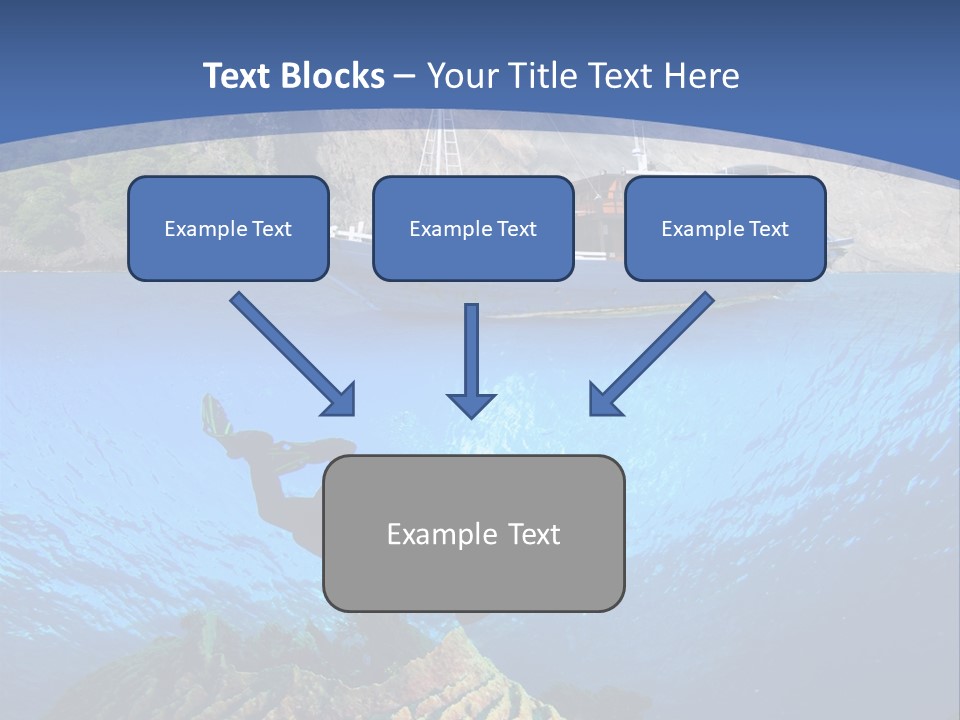 Text Blocks – Your Title Text Here

Example Text

Example Text

Example Text

Example Text